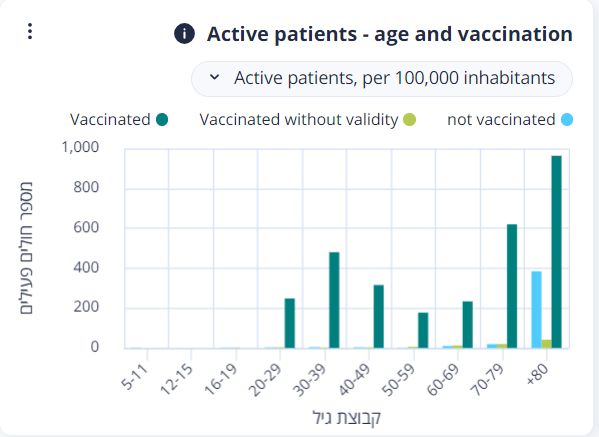 Active patients - age and vaccination

Active patients, per 100,000 inhabitants

Vaccinated
Vaccinated without validity
not vaccinated

מספר חולים פעילים

1,000
800
600
400
200
0

5-11
12-15
16-19
20-29
30-39
40-49
50-59
60-69
70-79
+80

קבוצת גיל